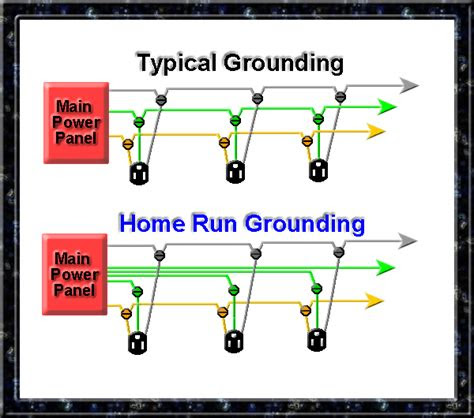 Typical Grounding

Main Power Panel

Home Run Grounding

Main Power Panel